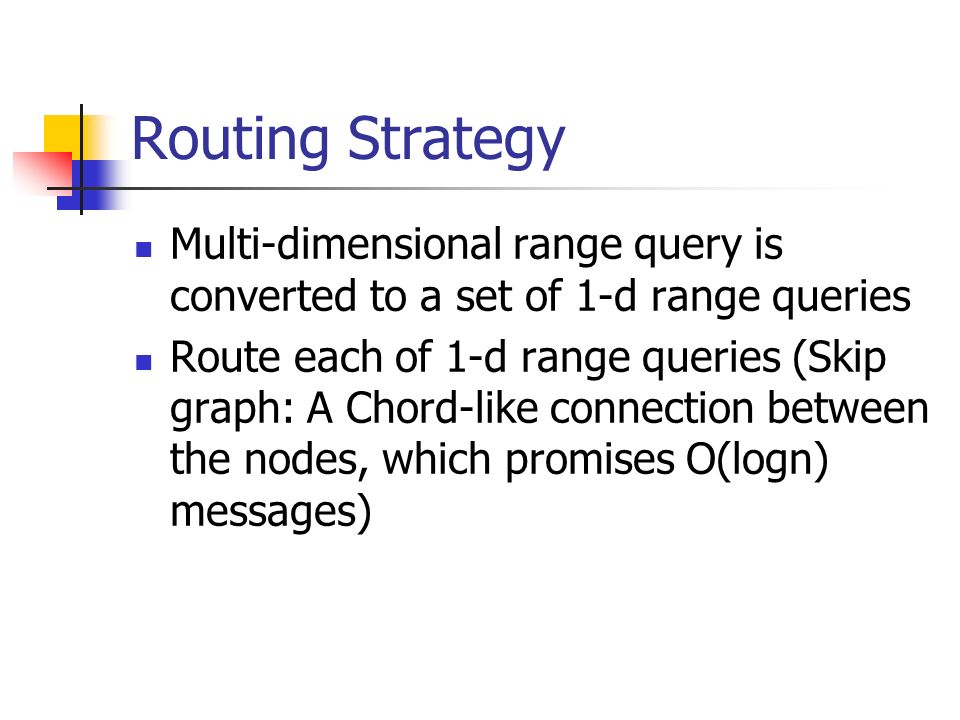 Routing Strategy

- Multi-dimensional range query is converted to a set of 1-d range queries
- Route each of 1-d range queries (Skip graph: A Chord-like connection between the nodes, which promises O(logn) messages)